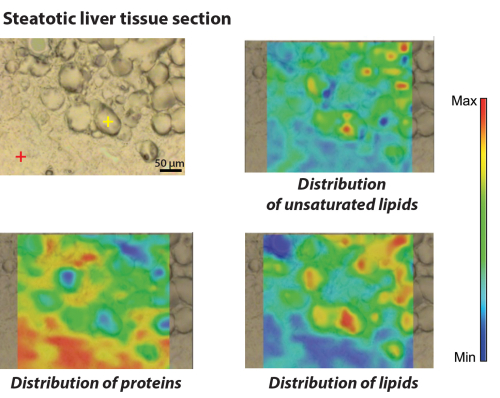 Steatotic liver tissue section

50 µm

Distribution of unsaturated lipids

Max

Min

Distribution of proteins

Distribution of lipids